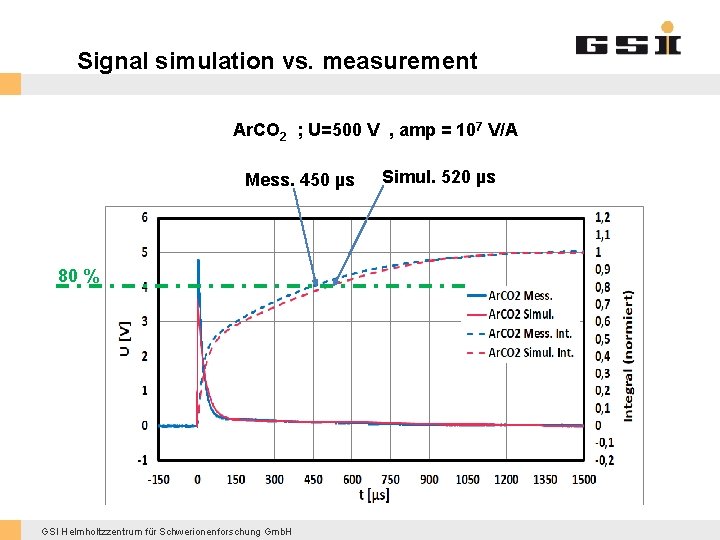 Signal simulation vs. measurement

GSI

$ArCO_2$ ; U=500 V , amp = $10^7$ V/A

Mess. 450 µs

Simul. 520 µs

80 %

6
5
4
3
2
1
0
-1

U [V]

1,2
1,1
1
0,9
0,8
0,7
0,6
0,5
0,4
0,3
0,2
0,1
0
-0,1
-0,2

Integral (normiert)

ArCO2 Mess.
ArCO2 Simul.
ArCO2 Mess. Int.
ArCO2 Simul. Int.

-150 0 150 300 450 600 750 900 1050 1200 1350 1500

t [µs]

GSI Helmholtzzentrum für Schwerionenforschung GmbH